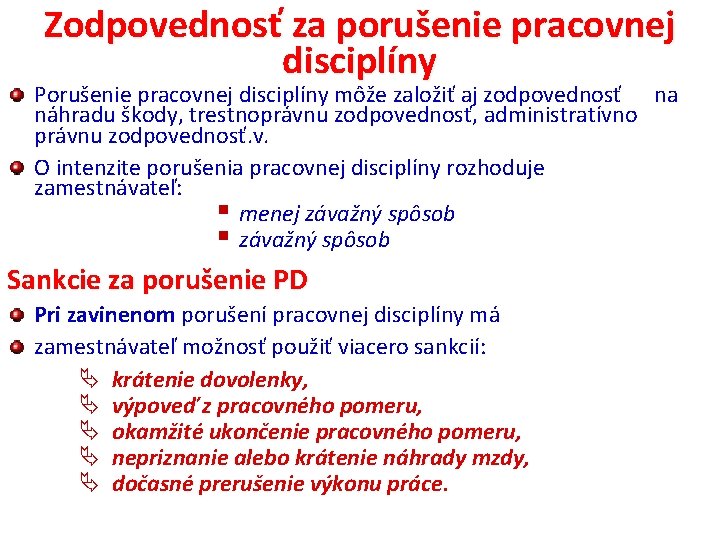 Zodpovednosť za porušenie pracovnej disciplíny

Porušenie pracovnej disciplíny môže založiť aj zodpovednosť na náhradu škody, trestnoprávnu zodpovednosť, administratívno právnu zodpovednosť.v.

O intenzite porušenia pracovnej disciplíny rozhoduje zamestnávateľ:

menej závažný spôsob

závažný spôsob

Sankcie za porušenie PD

Pri zavinenom porušení pracovnej disciplíny má

zamestnávateľ možnosť použiť viacero sankcií:

krátenie dovolenky,

výpoveď z pracovného pomeru,

okamžité ukončenie pracovného pomeru,

nepriznanie alebo krátenie náhrady mzdy,

dočasné prerušenie výkonu práce.